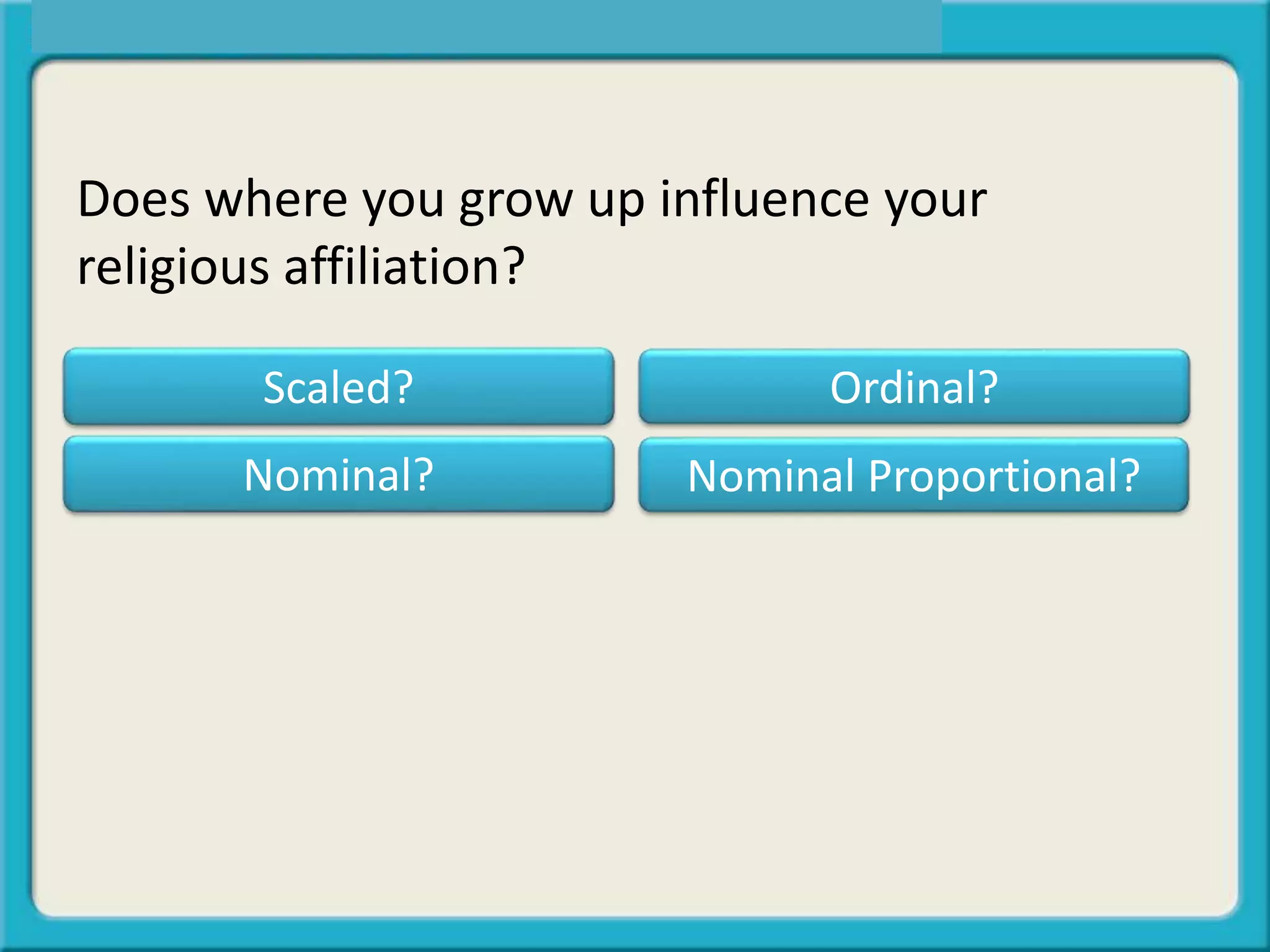 Does where you grow up influence your religious affiliation?

Scaled?

Ordinal?

Nominal?

Nominal Proportional?